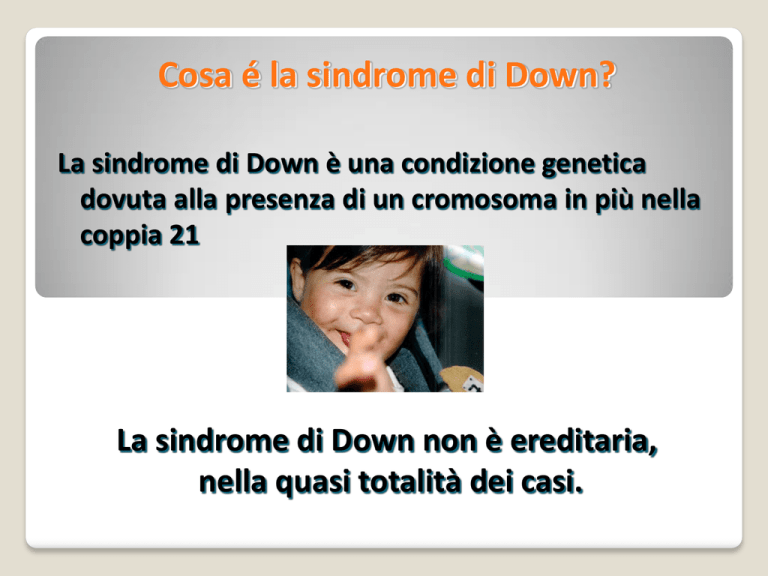 Cosa é la sindrome di Down?

La sindrome di Down è una condizione genetica dovuta alla presenza di un cromosoma in più nella coppia 21

La sindrome di Down non è ereditaria, nella quasi totalità dei casi.